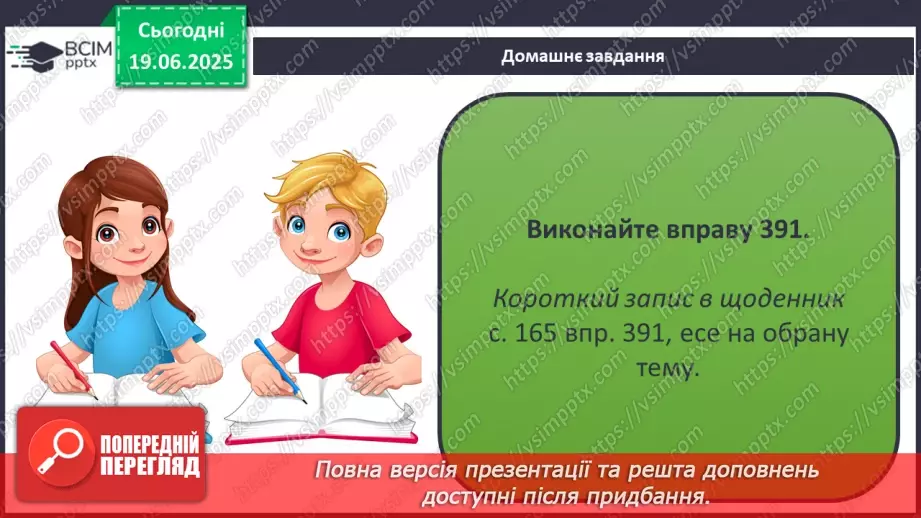 ВСІМ pptx

Сьогодні 19.06.2025

Домашнє завдання

Виконайте вправу 391.

Короткий запис в щоденник с. 165 впр. 391, есе на обрану тему.

ПОПЕРЕДНІЙ ПЕРЕГЛЯД

Повна версія презентації та решта доповнень доступні після придбання.

https://vsimpptx.com